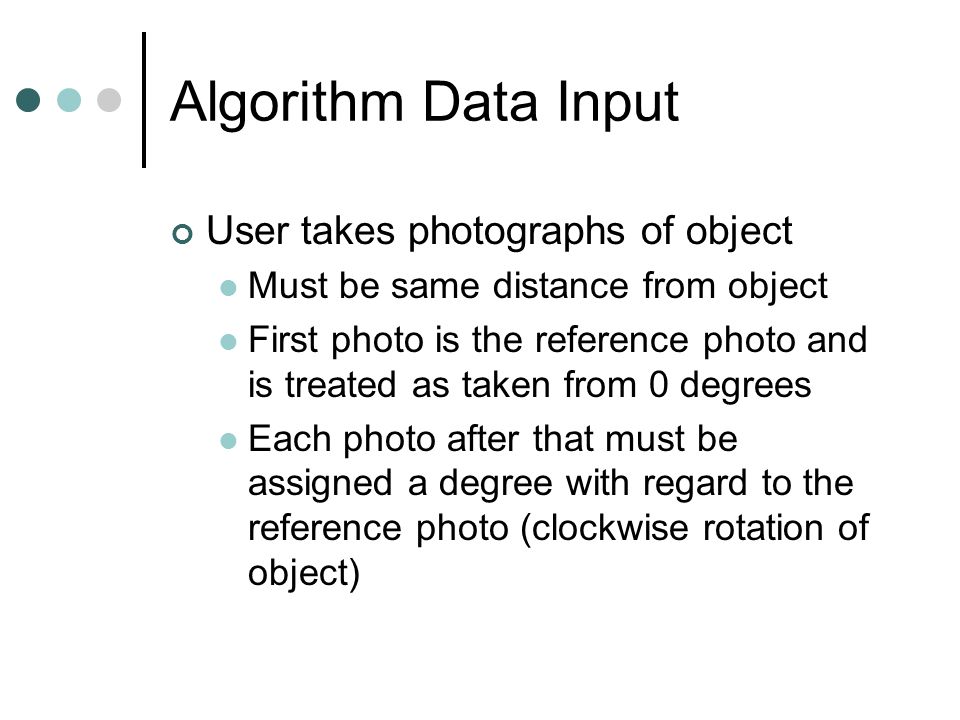 Algorithm Data Input

User takes photographs of object

Must be same distance from object

First photo is the reference photo and is treated as taken from 0 degrees

Each photo after that must be assigned a degree with regard to the reference photo (clockwise rotation of object)